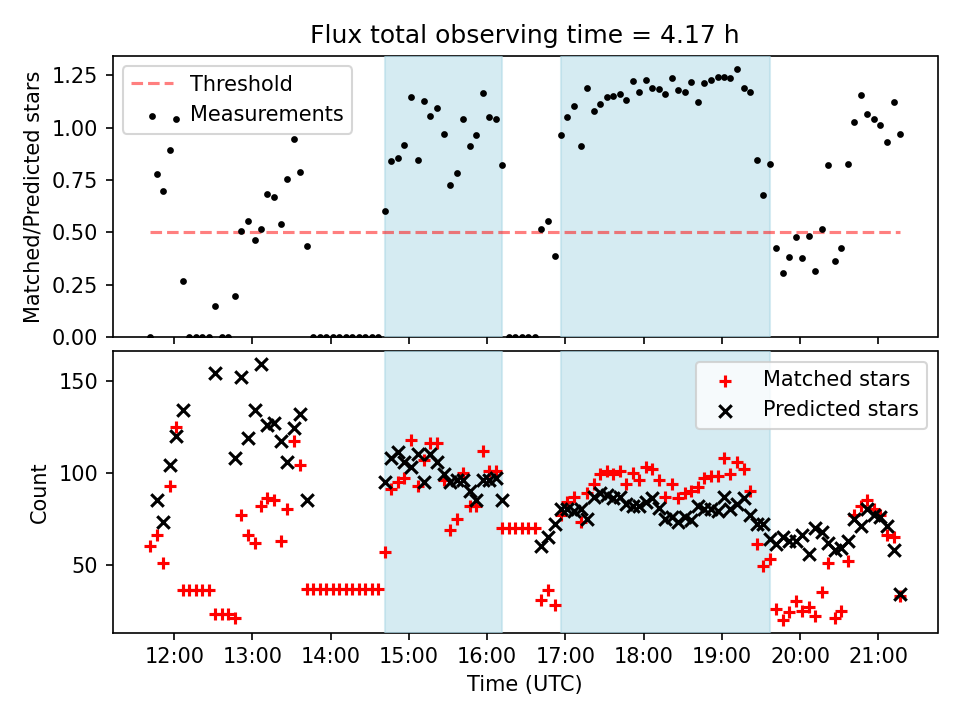 Flux total observing time = 4.17 h

Threshold
Measurements

Matched/Predicted stars

1.25
1.00
0.75
0.50
0.25
0.00

Matched stars
Predicted stars

Count

150
100
50

12:00
13:00
14:00
15:00
16:00
17:00
18:00
19:00
20:00
21:00

Time (UTC)